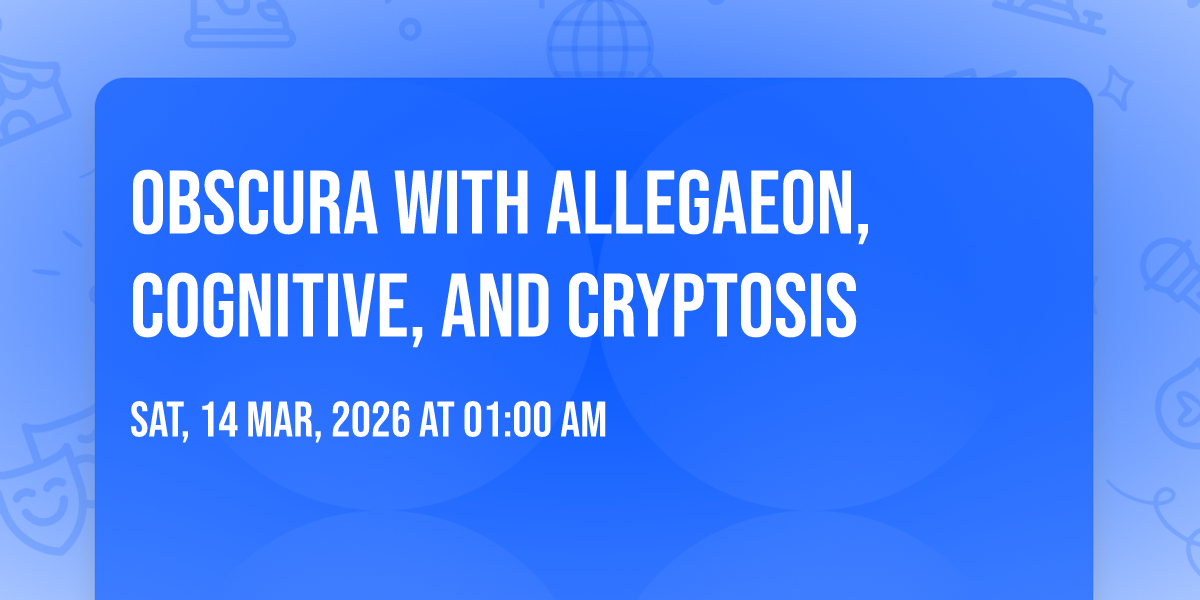 OBSCURA WITH ALLEGAEON, COGNITIVE, AND CRYPTOSIS

SAT, 14 MAR, 2026 AT 01:00 AM